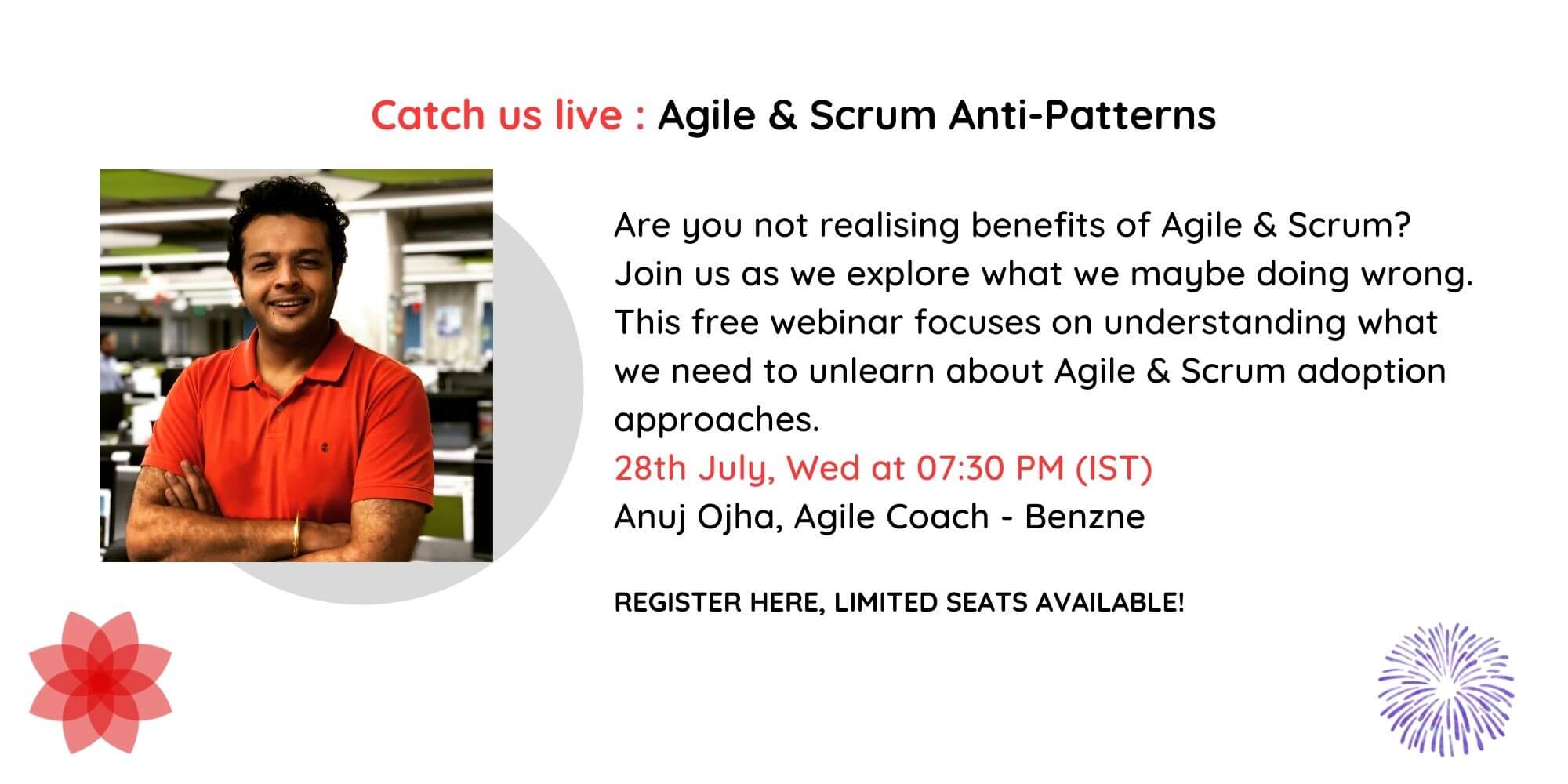 Catch us live : Agile & Scrum Anti-Patterns

Are you not realising benefits of Agile & Scrum? Join us as we explore what we maybe doing wrong. This free webinar focuses on understanding what we need to unlearn about Agile & Scrum adoption approaches.
28th July, Wed at 07:30 PM (IST)
Anuj Ojha, Agile Coach - Benzne

REGISTER HERE, LIMITED SEATS AVAILABLE!